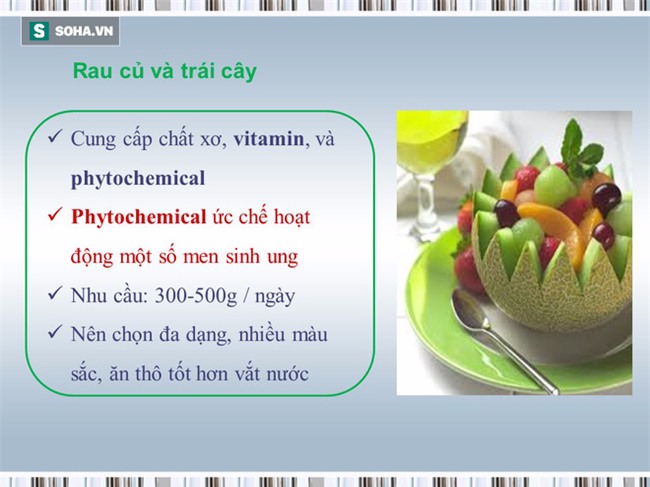 S SOHA.VN

Rau củ và trái cây

✓ Cung cấp chất xơ, vitamin, và phytochemical

✓ Phytochemical ức chế hoạt động một số men sinh ung

✓ Nhu cầu: 300-500g / ngày

✓ Nên chọn đa dạng, nhiều màu sắc, ăn thô tốt hơn vắt nước